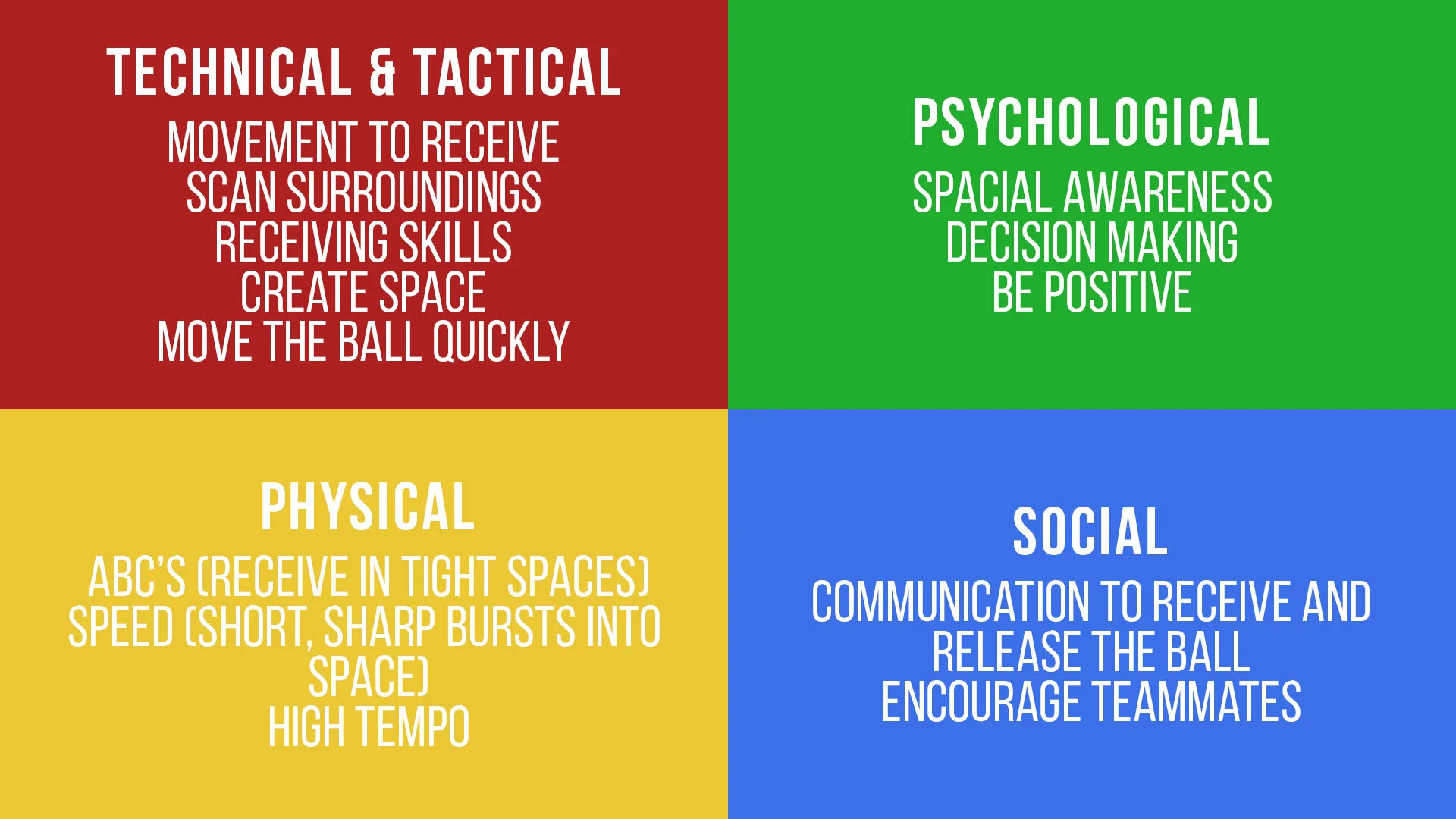 TECHNICAL & TACTICAL

MOVEMENT TO RECEIVE
SCAN SURROUNDINGS
RECEIVING SKILLS
CREATE SPACE
MOVE THE BALL QUICKLY

PSYCHOLOGICAL

SPACIAL AWARENESS
DECISION MAKING
BE POSITIVE

PHYSICAL

ABC'S (RECEIVE IN TIGHT SPACES)
SPEED (SHORT, SHARP BURSTS INTO SPACE)
HIGH TEMPO

SOCIAL

COMMUNICATION TO RECEIVE AND RELEASE THE BALL
ENCOURAGE TEAMMATES